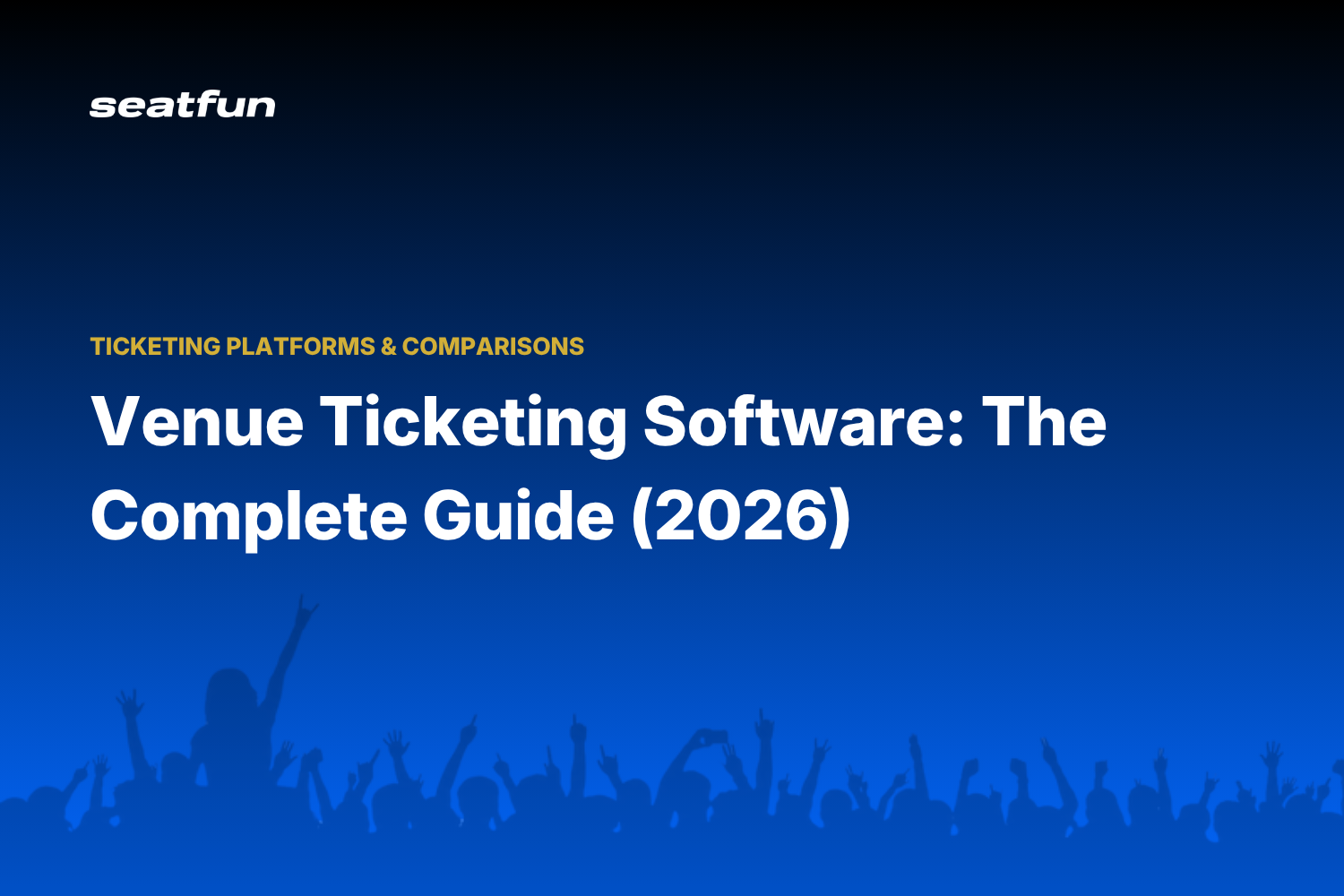 seatfun

TICKETING PLATFORMS & COMPARISONS

Venue Ticketing Software: The Complete Guide (2026)